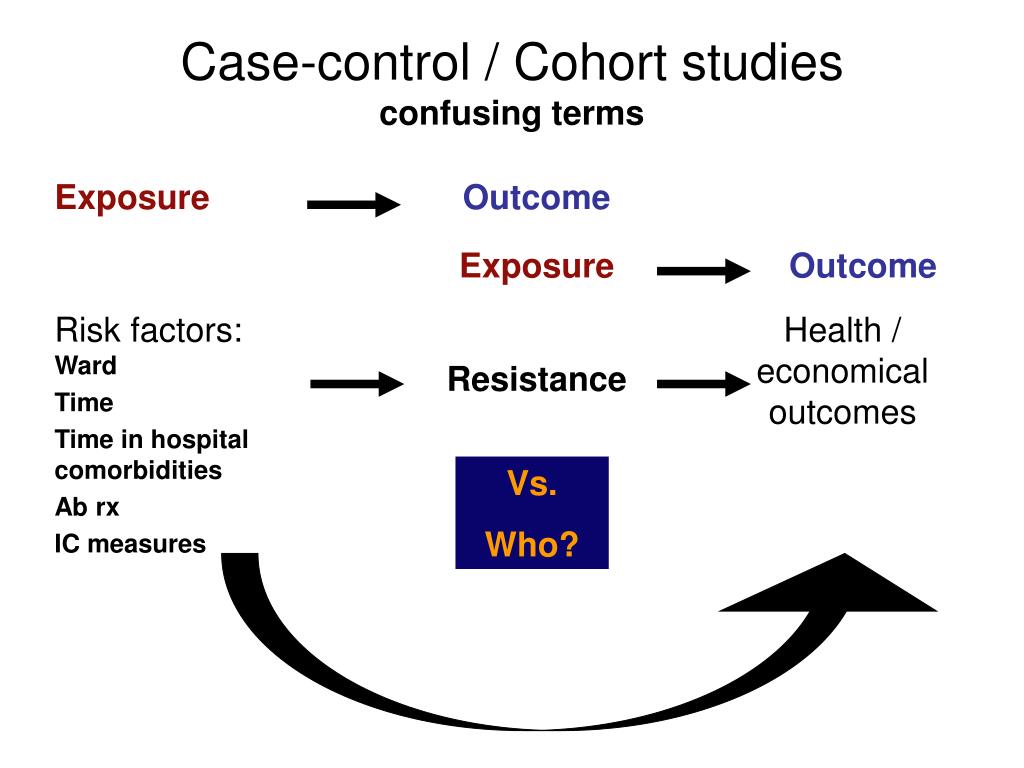 Case-control / Cohort studies
confusing terms

Exposure Outcome

Exposure Outcome

Risk factors:
Ward
Time
Time in hospital
comorbidities
Ab rx
IC measures

Resistance

Health / economical outcomes

Vs.
Who?